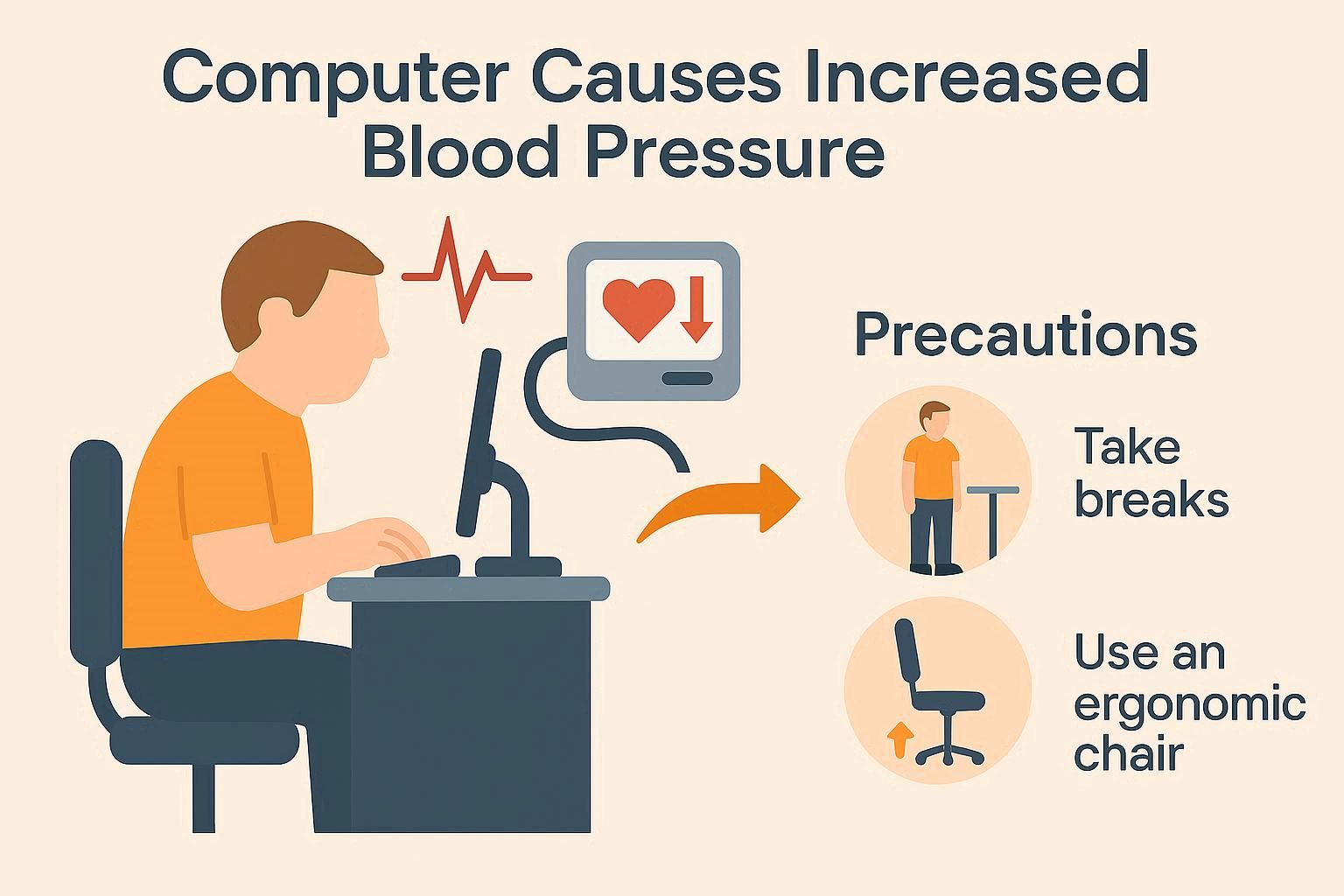 Computer Causes Increased Blood Pressure

Precautions

Take breaks

Use an ergonomic chair